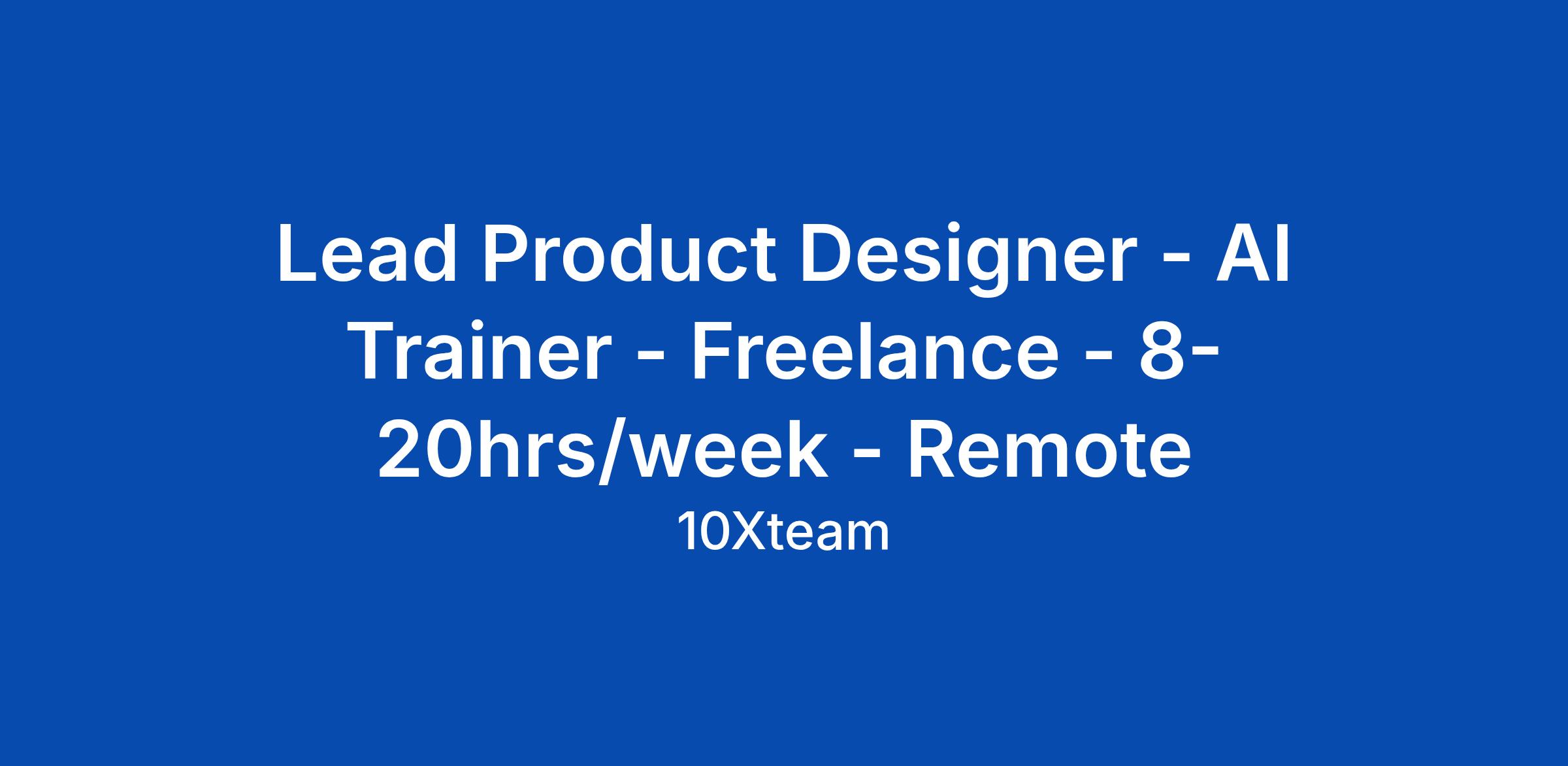 Lead Product Designer - AI Trainer - Freelance - 8-20hrs/week - Remote

10Xteam